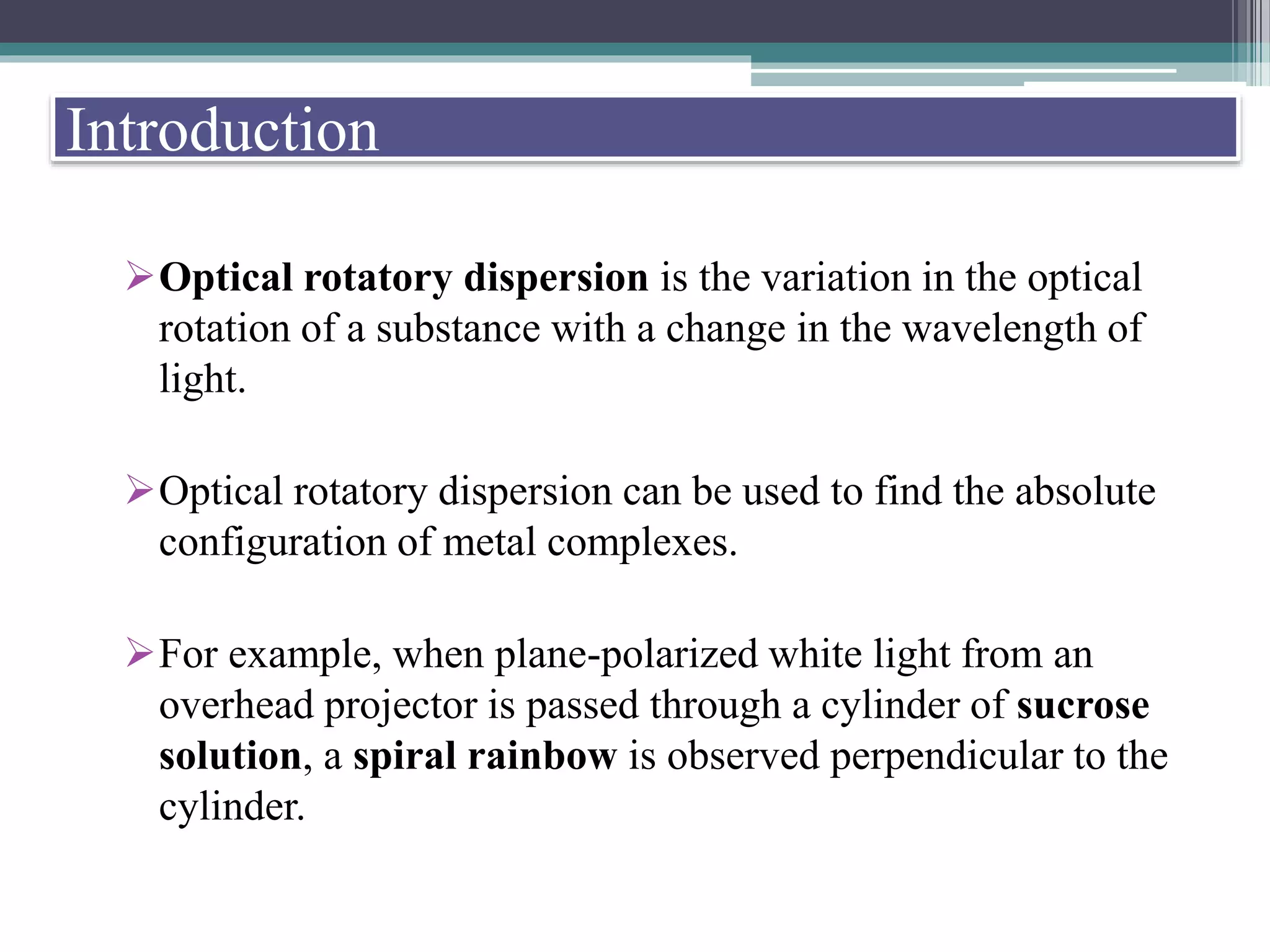 Introduction

➢ Optical rotatory dispersion is the variation in the optical rotation of a substance with a change in the wavelength of light.

➢ Optical rotatory dispersion can be used to find the absolute configuration of metal complexes.

➢ For example, when plane-polarized white light from an overhead projector is passed through a cylinder of sucrose solution, a spiral rainbow is observed perpendicular to the cylinder.